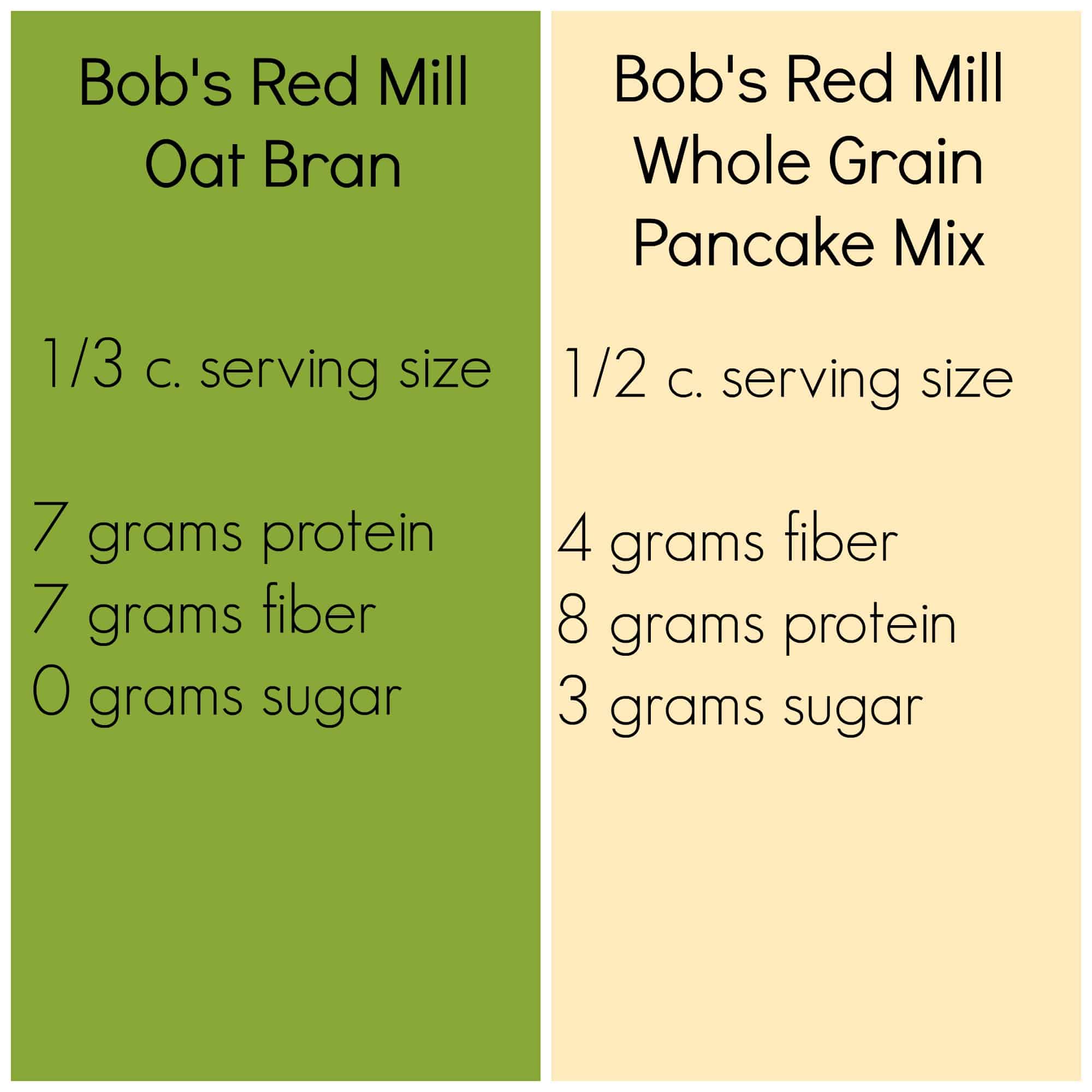 Bob's Red Mill
Oat Bran

1/3 c. serving size

7 grams protein
7 grams fiber
0 grams sugar

Bob's Red Mill
Whole Grain
Pancake Mix

1/2 c. serving size

4 grams fiber
8 grams protein
3 grams sugar